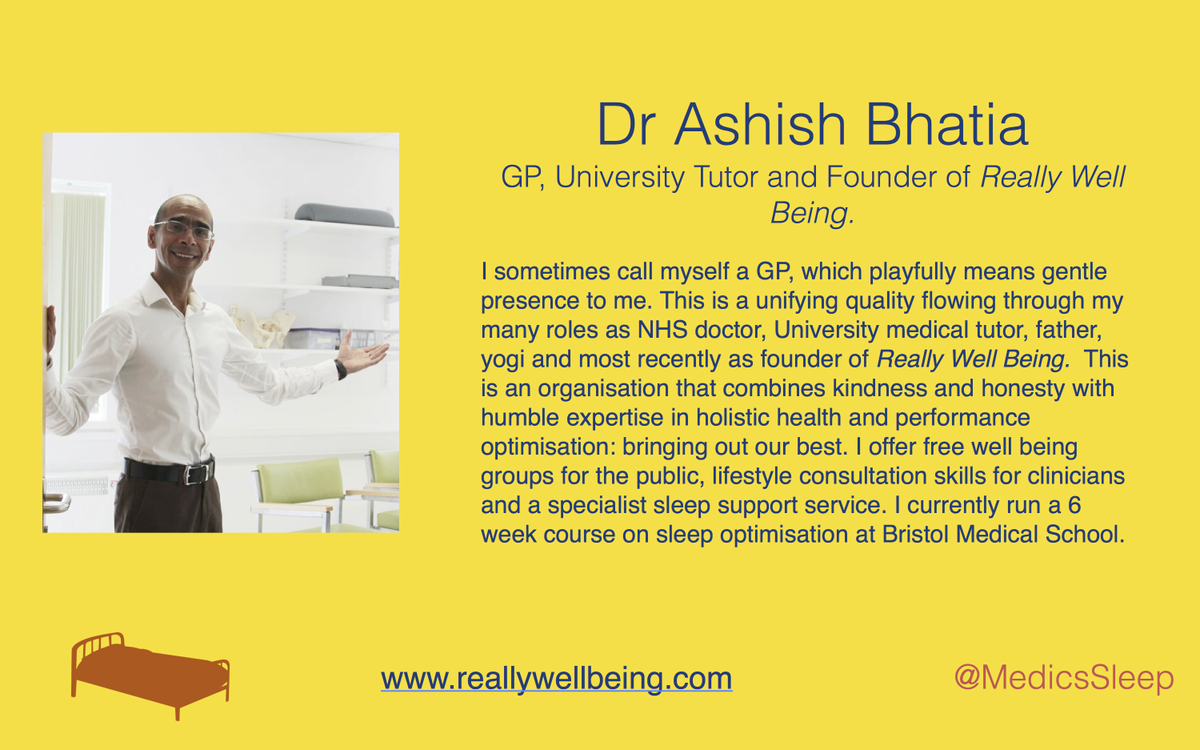 Dr Ashish Bhatia

GP, University Tutor and Founder of Really Well Being.

I sometimes call myself a GP, which playfully means gentle presence to me. This is a unifying quality flowing through my many roles as NHS doctor, University medical tutor, father, yogi and most recently as founder of Really Well Being. This is an organisation that combines kindness and honesty with humble expertise in holistic health and performance optimisation: bringing out our best. I offer free well being groups for the public, lifestyle consultation skills for clinicians and a specialist sleep support service. I currently run a 6 week course on sleep optimisation at Bristol Medical School.

www.reallywellbeing.com

@MedicsSleep